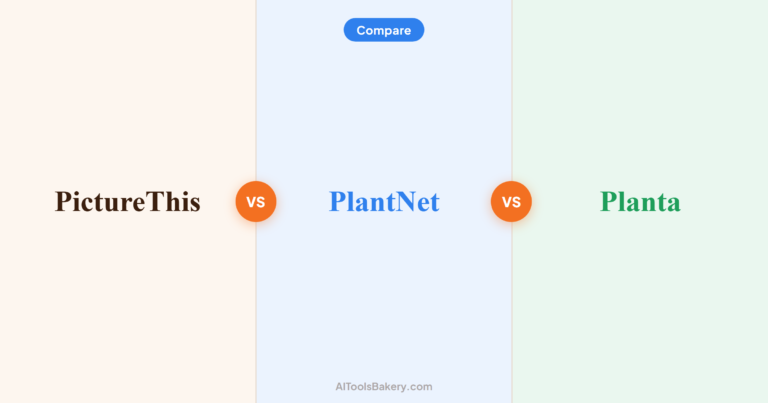 Compare

PictureThis VS PlantNet VS Planta

AIToolsBakery.com